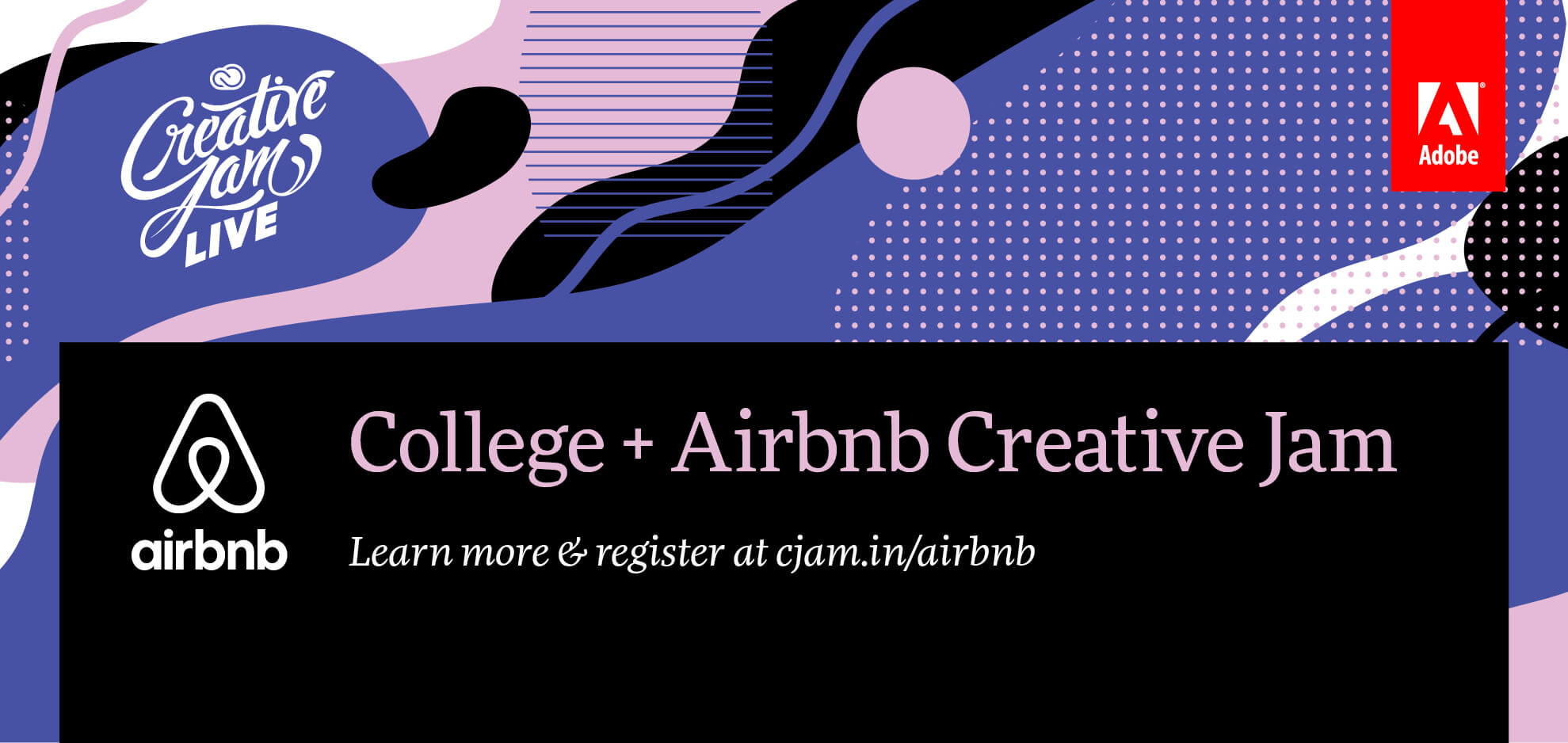 Creative Jam LIVE

Adobe

airbnb

College + Airbnb Creative Jam

Learn more & register at cjam.in/airbnb